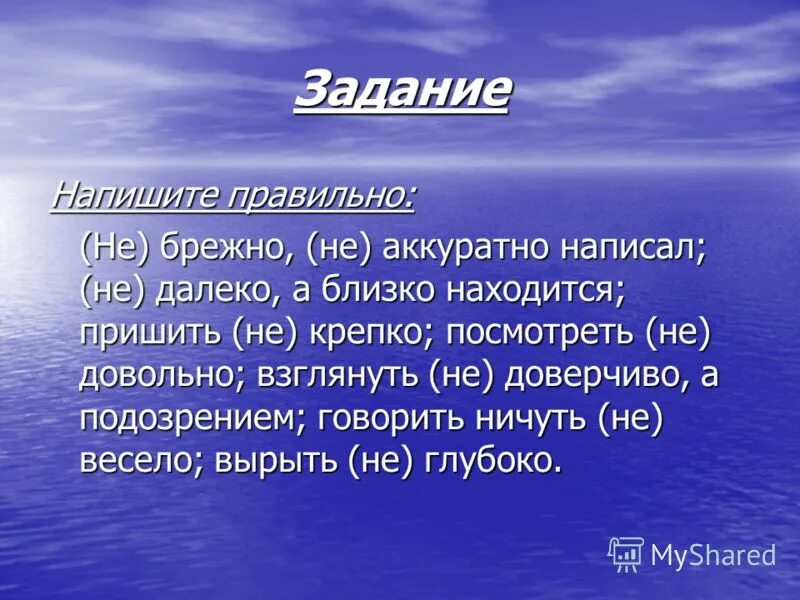 Задание

Напишите правильно:

(Не) брежно, (не) аккуратно написал; (не) далеко, а близко находится; пришить (не) крепко; посмотреть (не) довольно; взглянуть (не) доверчиво, а подозрением; говорить ничуть (не) весело; вырыть (не) глубоко.

MyShared